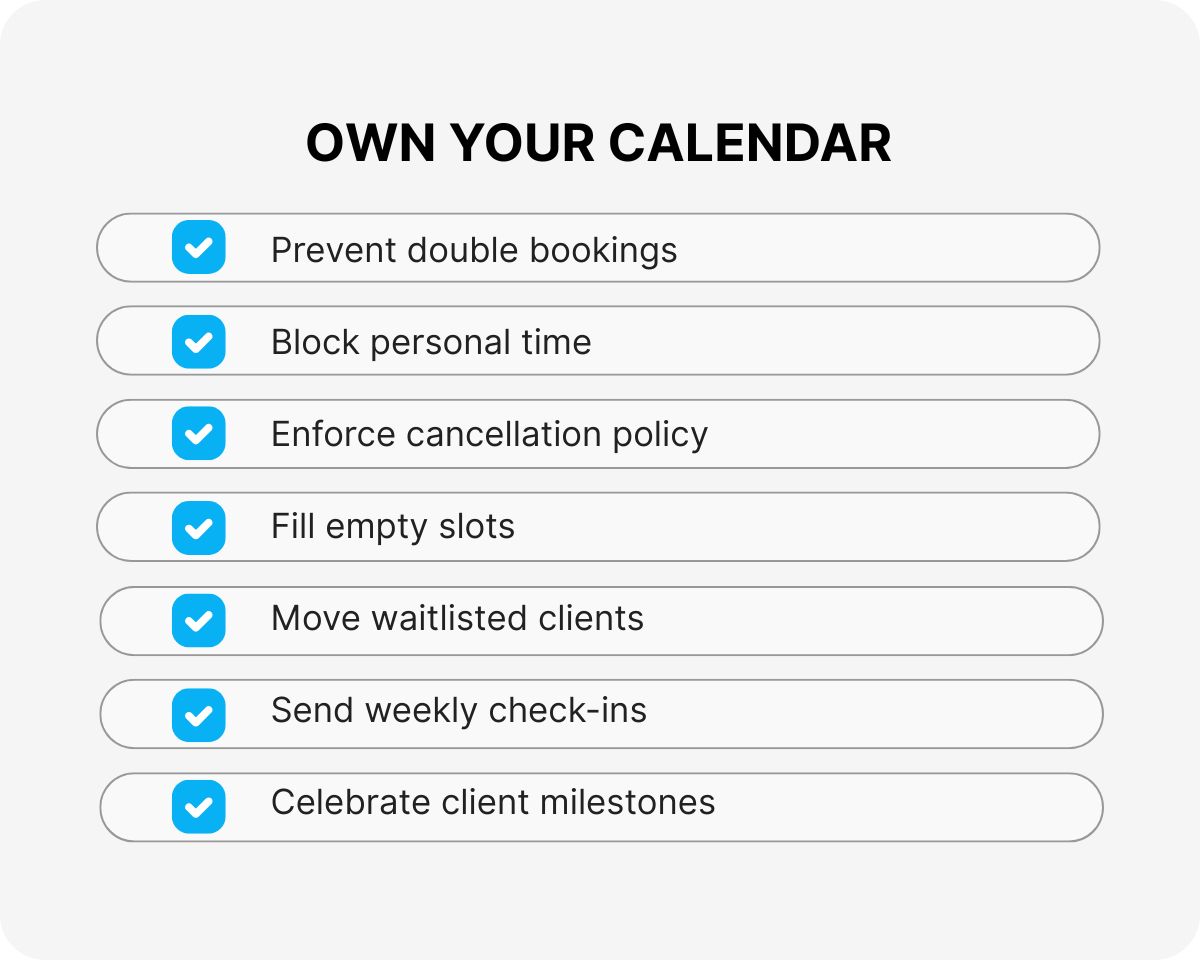 OWN YOUR CALENDAR

Prevent double bookings

Block personal time

Enforce cancellation policy

Fill empty slots

Move waitlisted clients

Send weekly check-ins

Celebrate client milestones